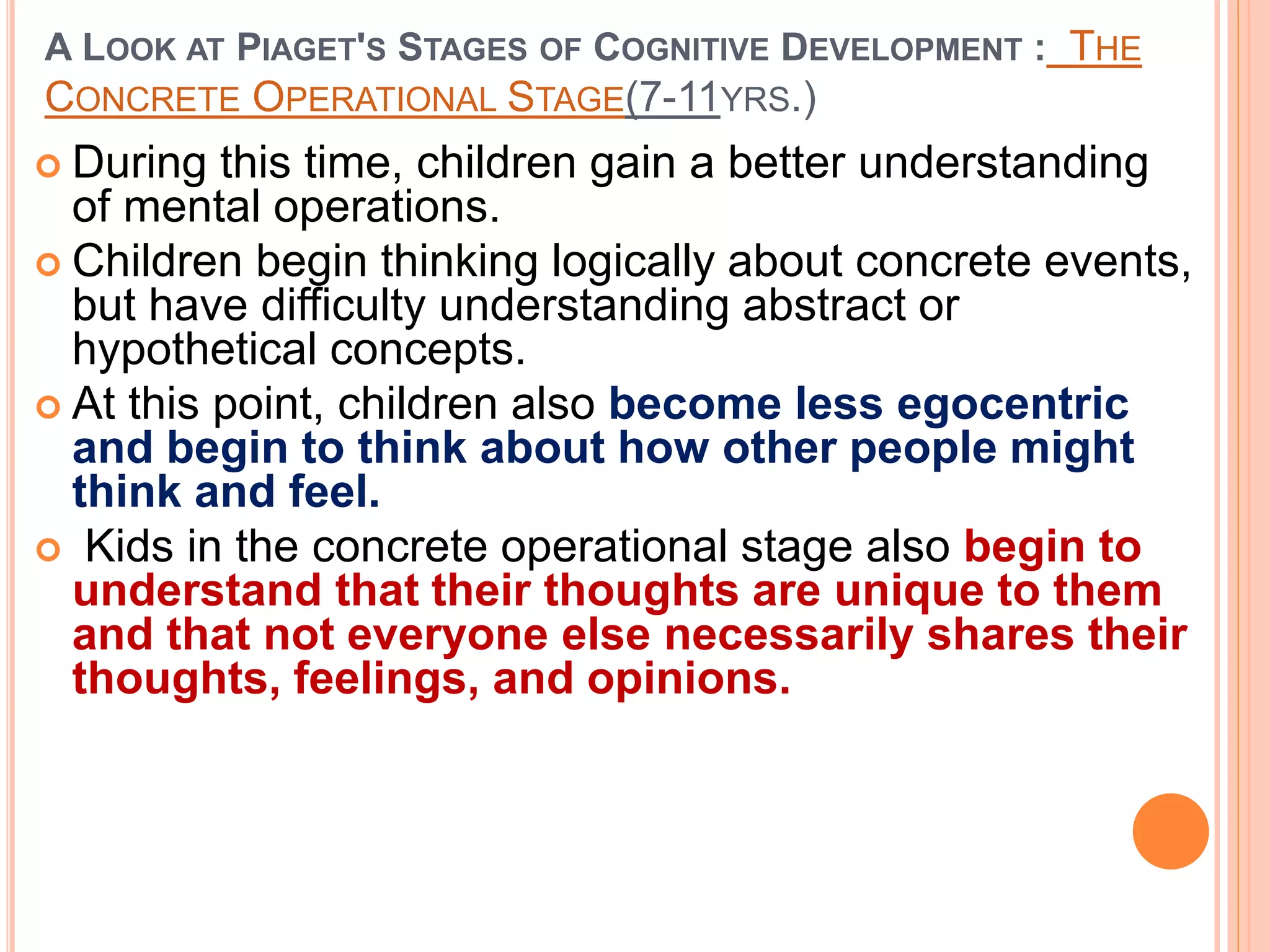 A LOOK AT PIAGET'S STAGES OF COGNITIVE DEVELOPMENT : THE CONCRETE OPERATIONAL STAGE(7-11YRS.)

During this time, children gain a better understanding of mental operations.

Children begin thinking logically about concrete events, but have difficulty understanding abstract or hypothetical concepts.

At this point, children also become less egocentric and begin to think about how other people might think and feel.

Kids in the concrete operational stage also begin to understand that their thoughts are unique to them and that not everyone else necessarily shares their thoughts, feelings, and opinions.